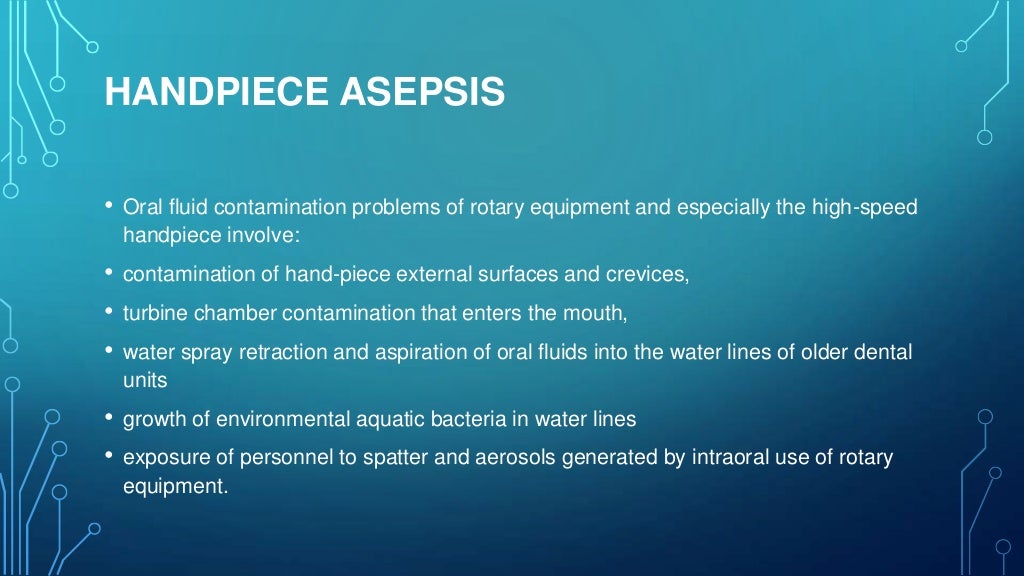 HANDPIECE ASEPSIS

• Oral fluid contamination problems of rotary equipment and especially the high-speed handpiece involve:

• contamination of hand-piece external surfaces and crevices,

• turbine chamber contamination that enters the mouth,

• water spray retraction and aspiration of oral fluids into the water lines of older dental units

• growth of environmental aquatic bacteria in water lines

• exposure of personnel to spatter and aerosols generated by intraoral use of rotary equipment.